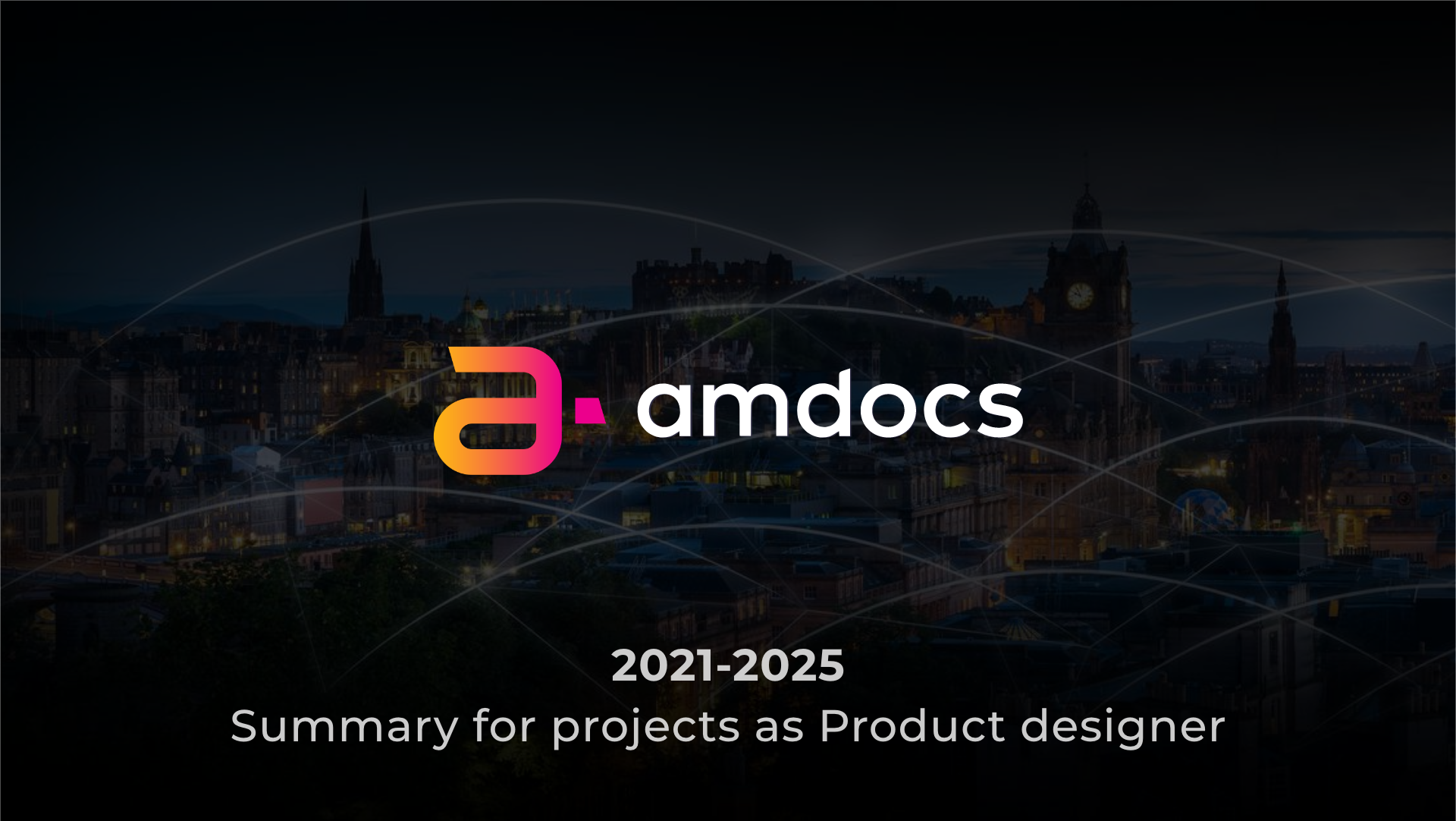 amdocs

2021-2025
Summary for projects as Product designer